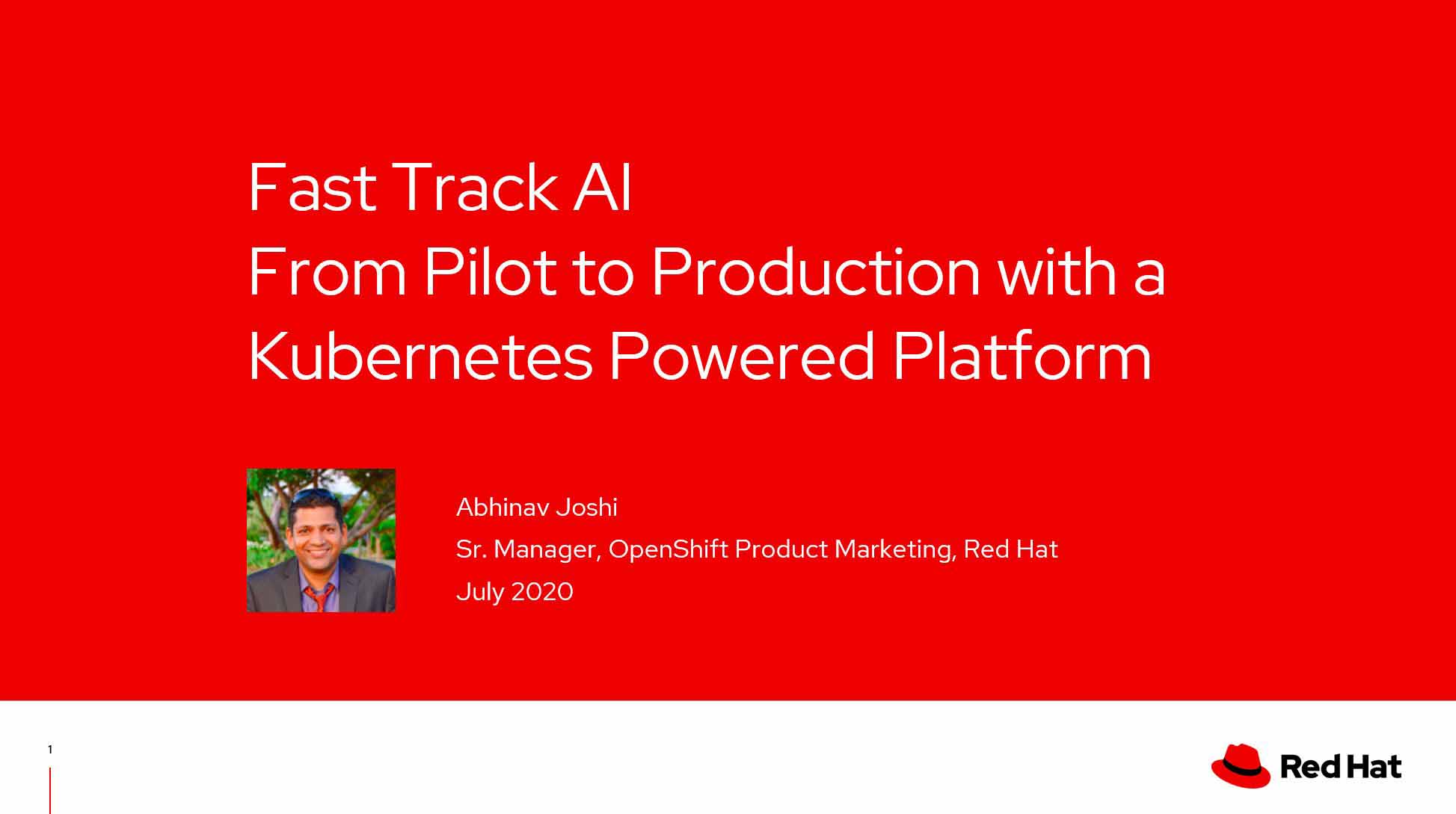 Fast Track AI
From Pilot to Production with a Kubernetes Powered Platform

Abhinav Joshi
Sr. Manager, OpenShift Product Marketing, Red Hat
July 2020

1

Red Hat